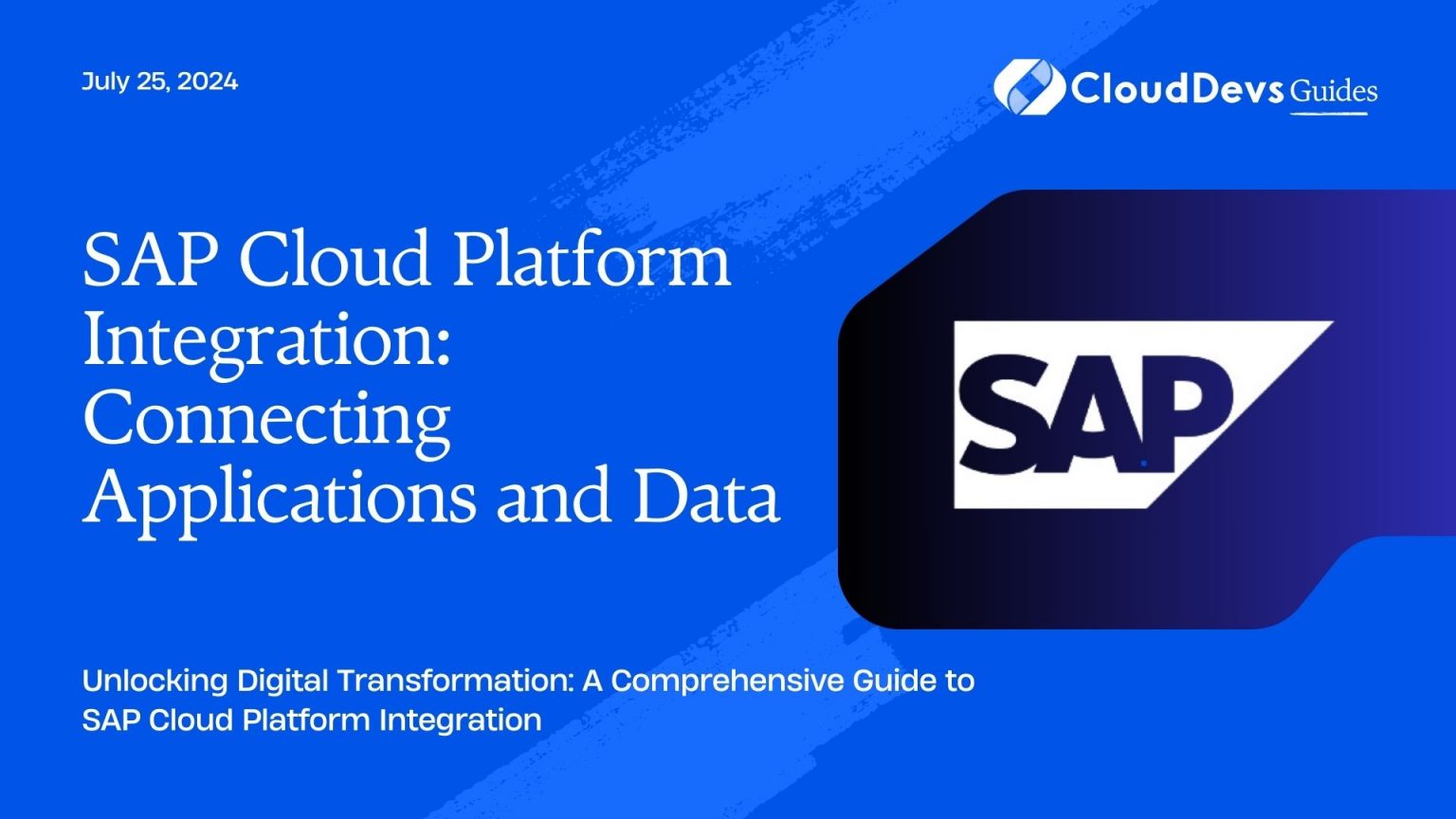 July 25, 2024

CloudDevs Guides

SAP Cloud Platform Integration: Connecting Applications and Data

SAP

Unlocking Digital Transformation: A Comprehensive Guide to SAP Cloud Platform Integration